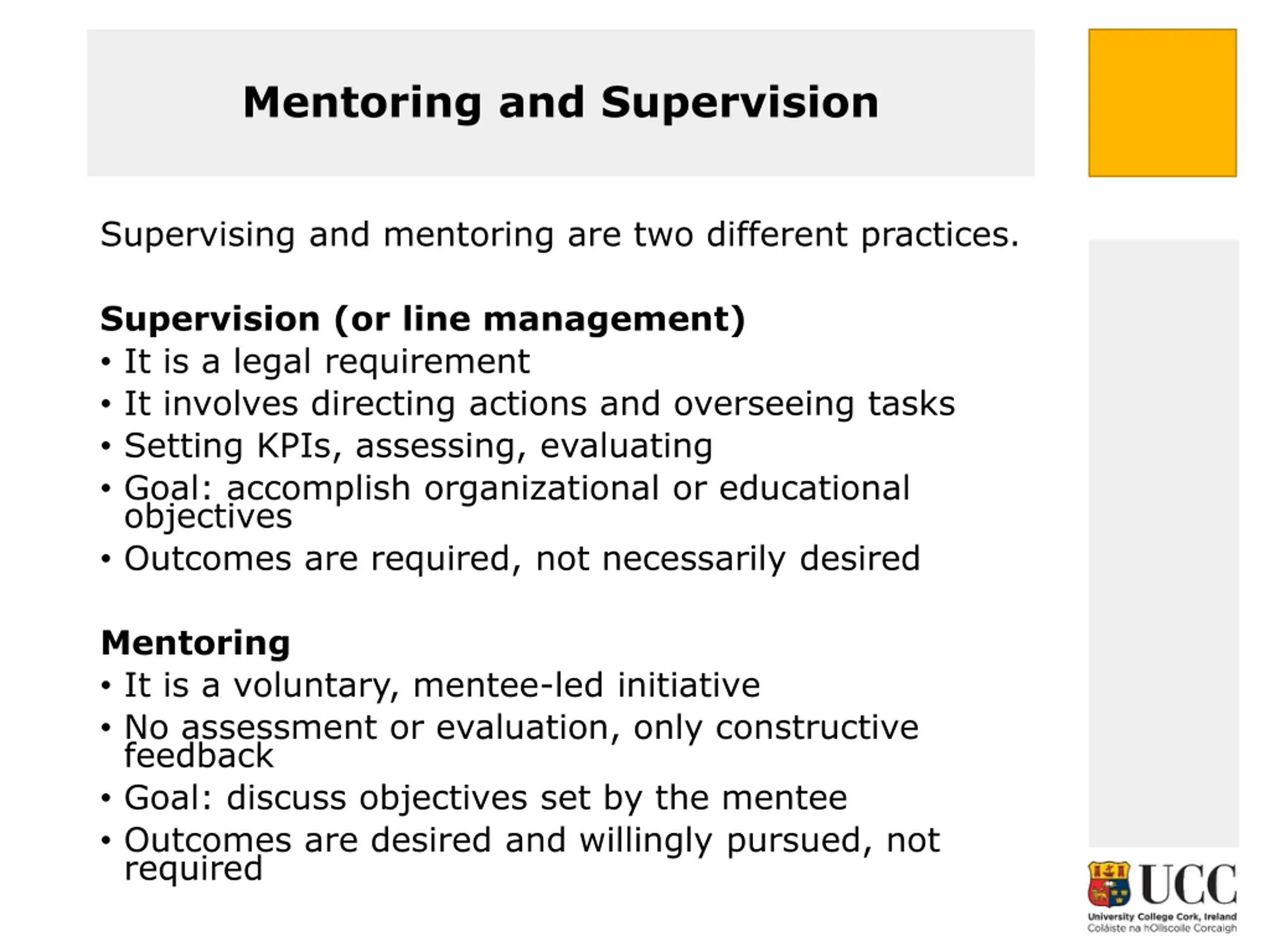 Mentoring and Supervision

Supervising and mentoring are two different practices.

Supervision (or line management)
• It is a legal requirement
• It involves directing actions and overseeing tasks
• Setting KPIs, assessing, evaluating
• Goal: accomplish organizational or educational objectives
• Outcomes are required, not necessarily desired

Mentoring
• It is a voluntary, mentee-led initiative
• No assessment or evaluation, only constructive feedback
• Goal: discuss objectives set by the mentee
• Outcomes are desired and willingly pursued, not required

UCC
University College Cork, Ireland
Coláiste na hOllscoile Corcaigh